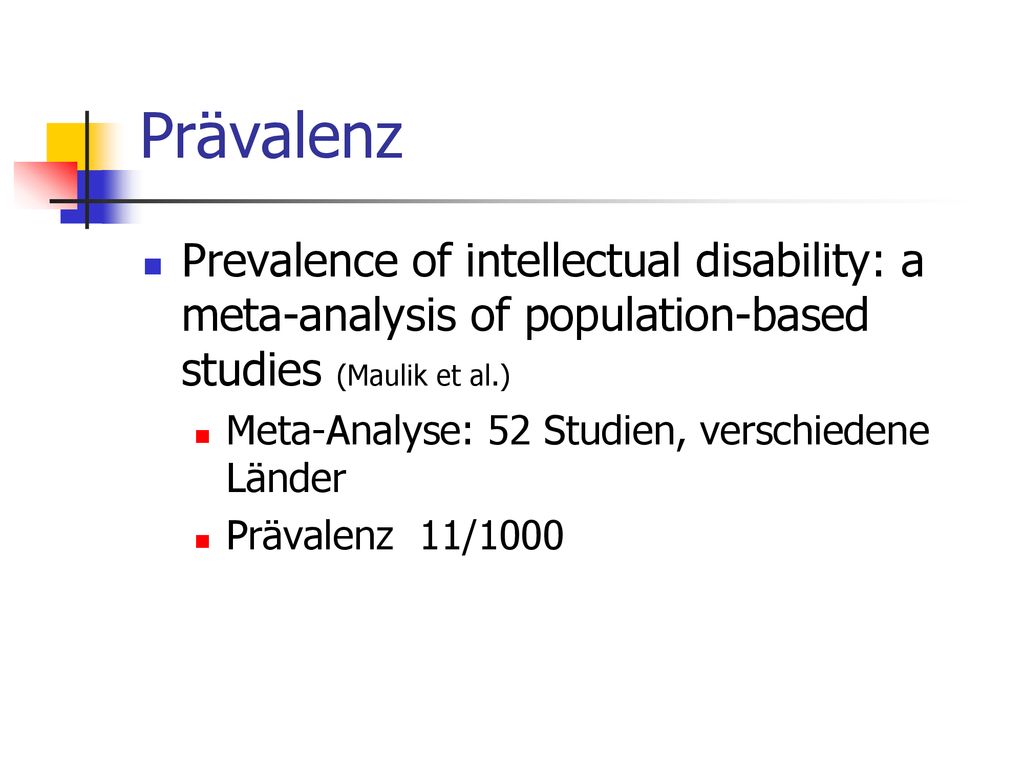 Prävalenz

Prevalence of intellectual disability: a meta-analysis of population-based studies (Maulik et al.)

Meta-Analyse: 52 Studien, verschiedene Länder

Prävalenz 11/1000